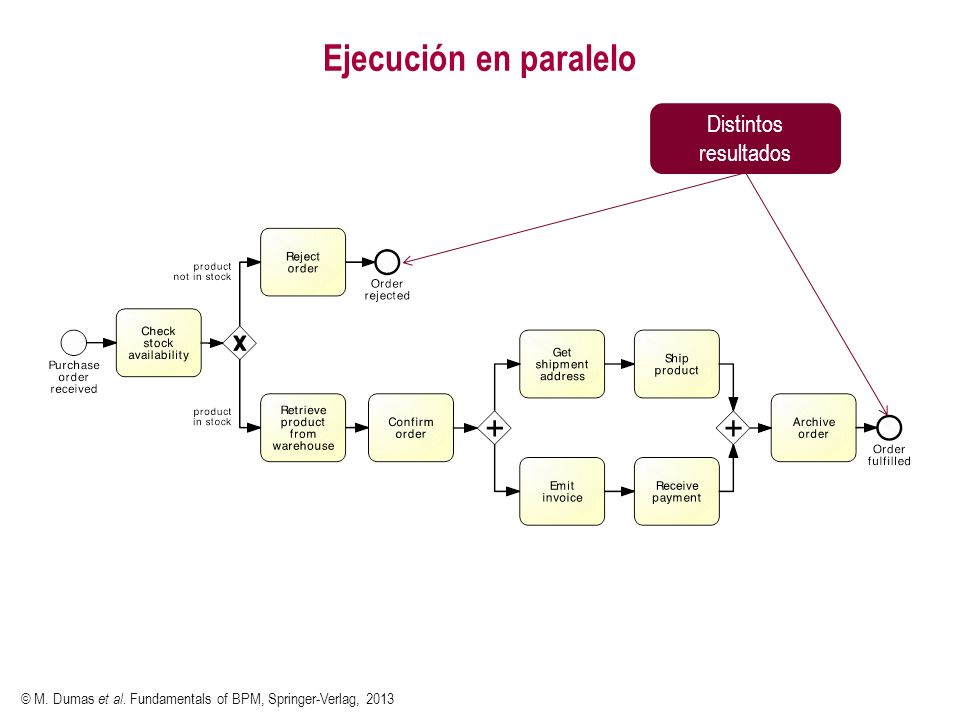 Ejecución en paralelo

Distintos resultados

Purchase order received

Check stock availability

X

product not in stock

Reject order

Order rejected

product in stock

Retrieve product from warehouse

Confirm order

+

Get shipment address

Ship product

Emit invoice

Receive payment

+

Archive order

Order fulfilled

© M. Dumas et al. Fundamentals of BPM, Springer-Verlag, 2013